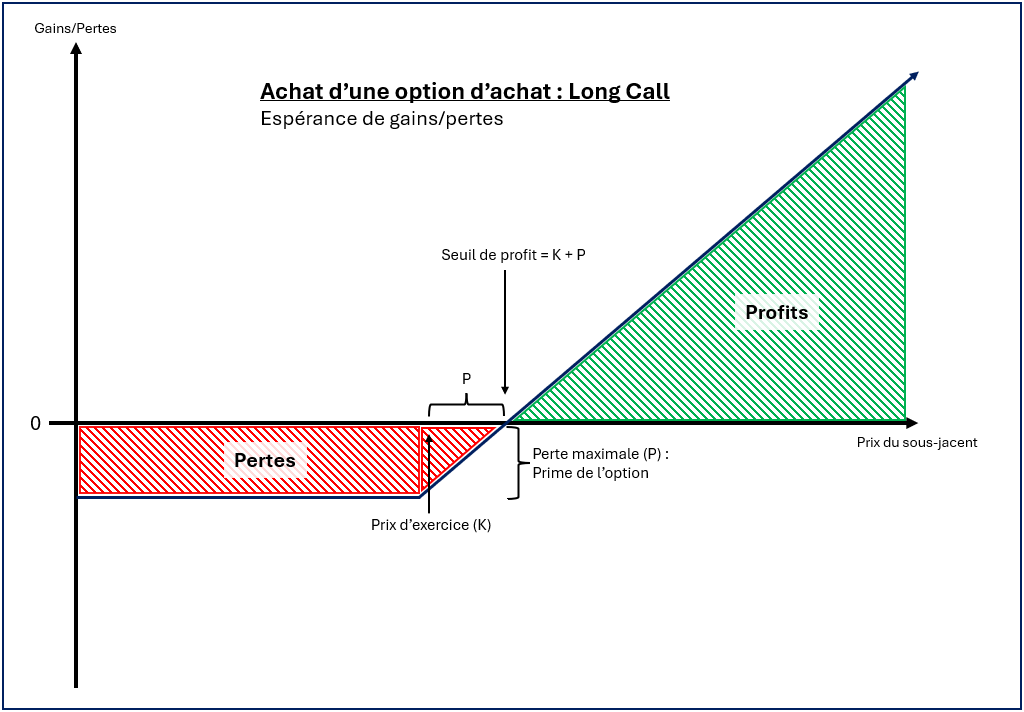 Gains/Pertes

Achat d’une option d’achat : Long Call

Espérance de gains/pertes

Seuil de profit = K + P

Profits

P

0

Prix du sous-jacent

Pertes

Perte maximale (P) : Prime de l’option

Prix d’exercice (K)